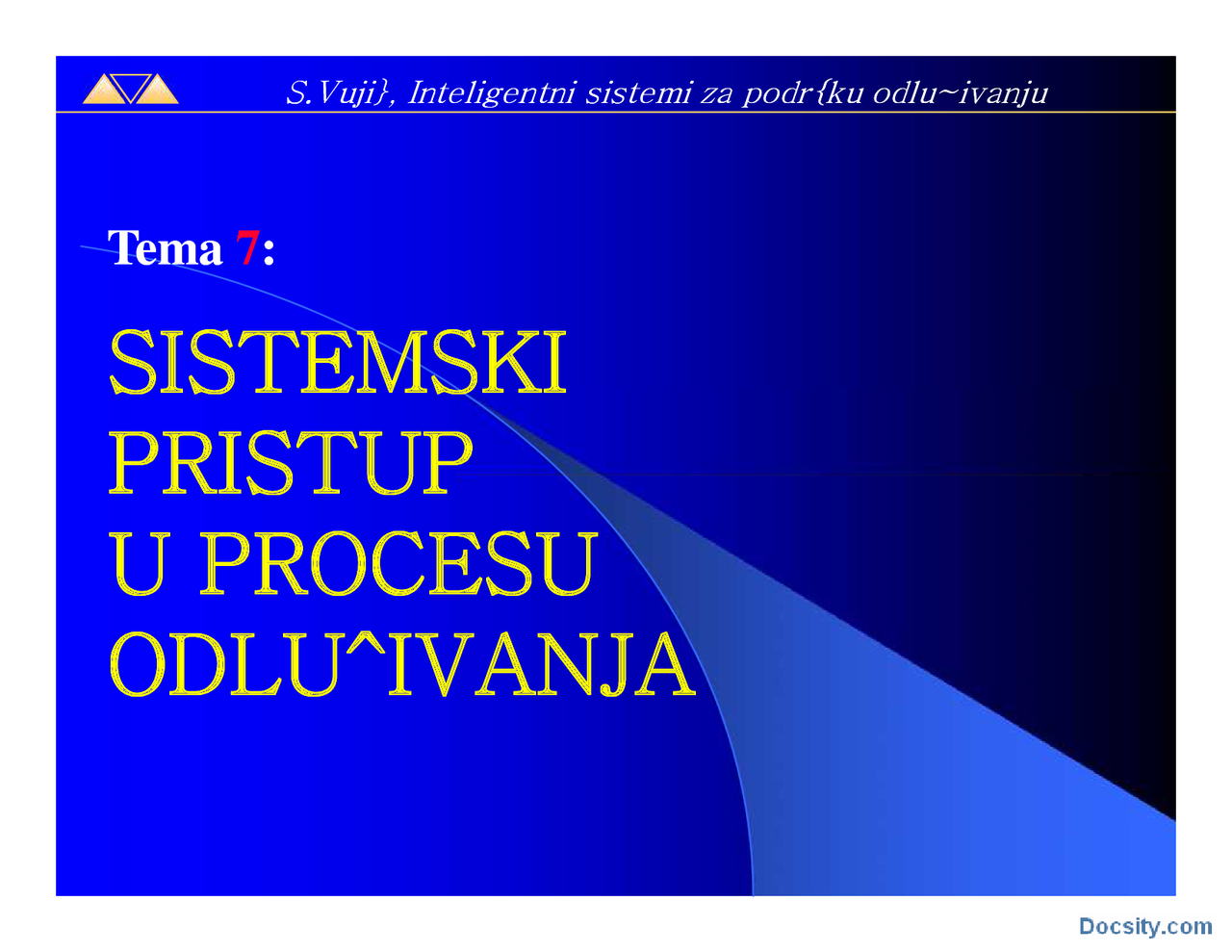 S.Vuji}, Inteligentni sistemi za podr{ku odlu~ivanju

Tema 7:

SISTEMSKI PRISTUP U PROCESU ODLU^IVANJA

Docsity.com